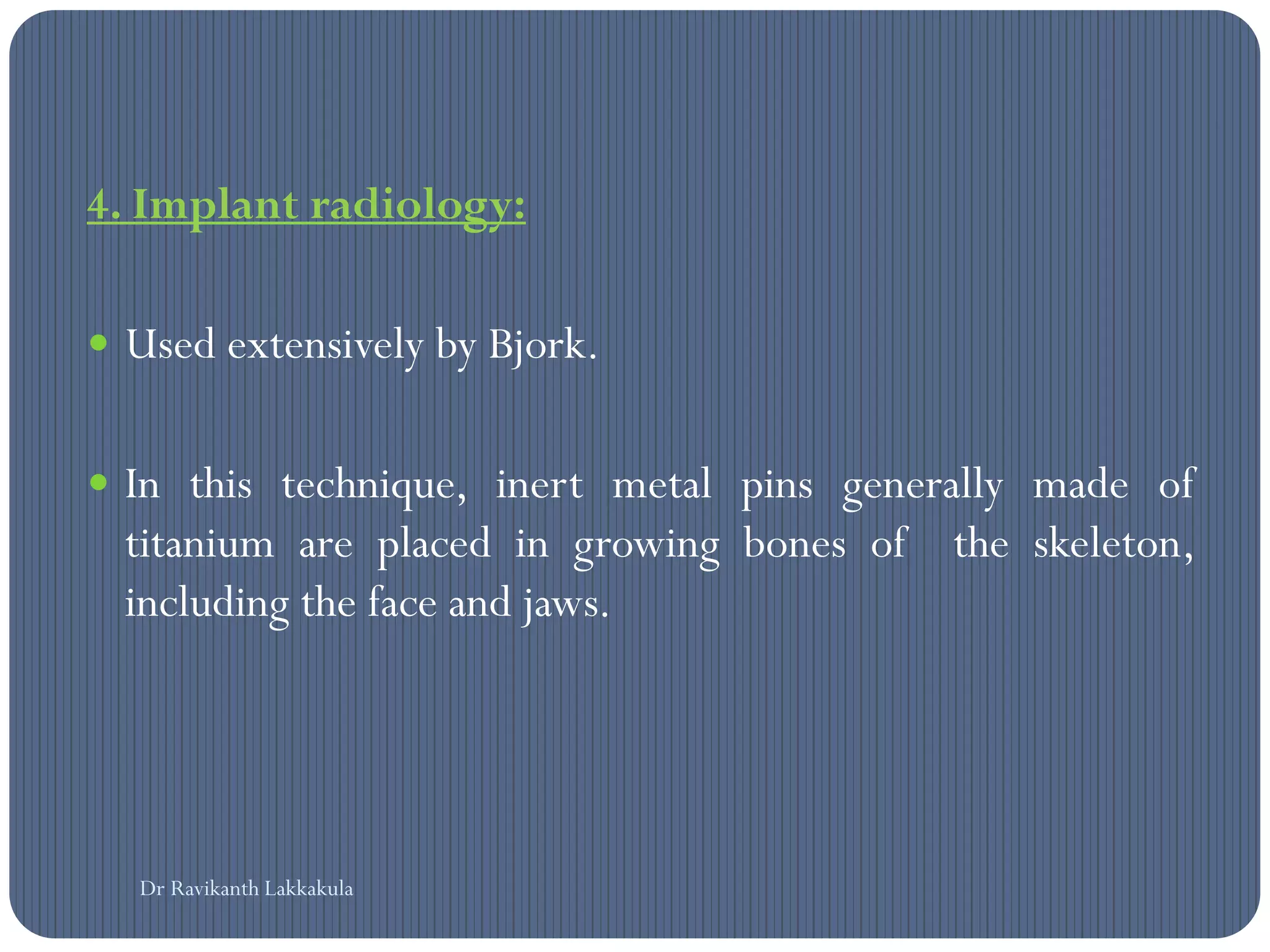 4. Implant radiology:

• Used extensively by Bjork.

• In this technique, inert metal pins generally made of titanium are placed in growing bones of the skeleton, including the face and jaws.

Dr Ravikanth Lakkakula